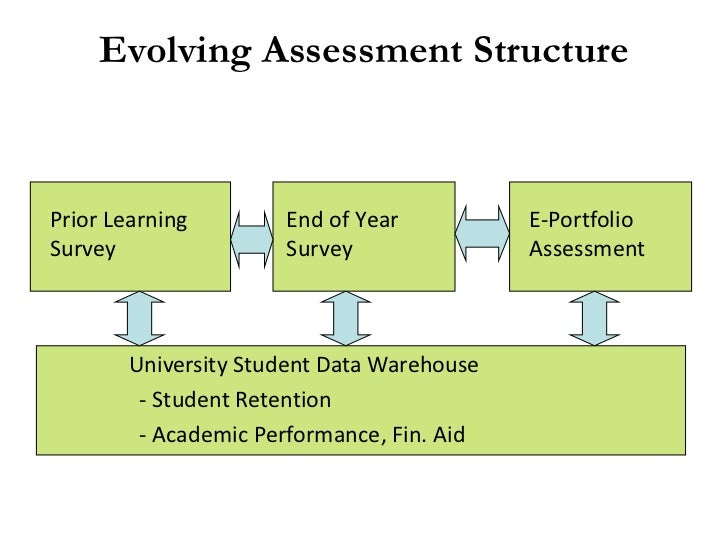 Evolving Assessment Structure

Prior Learning Survey

End of Year Survey

E-Portfolio Assessment

University Student Data Warehouse
- Student Retention
- Academic Performance, Fin. Aid